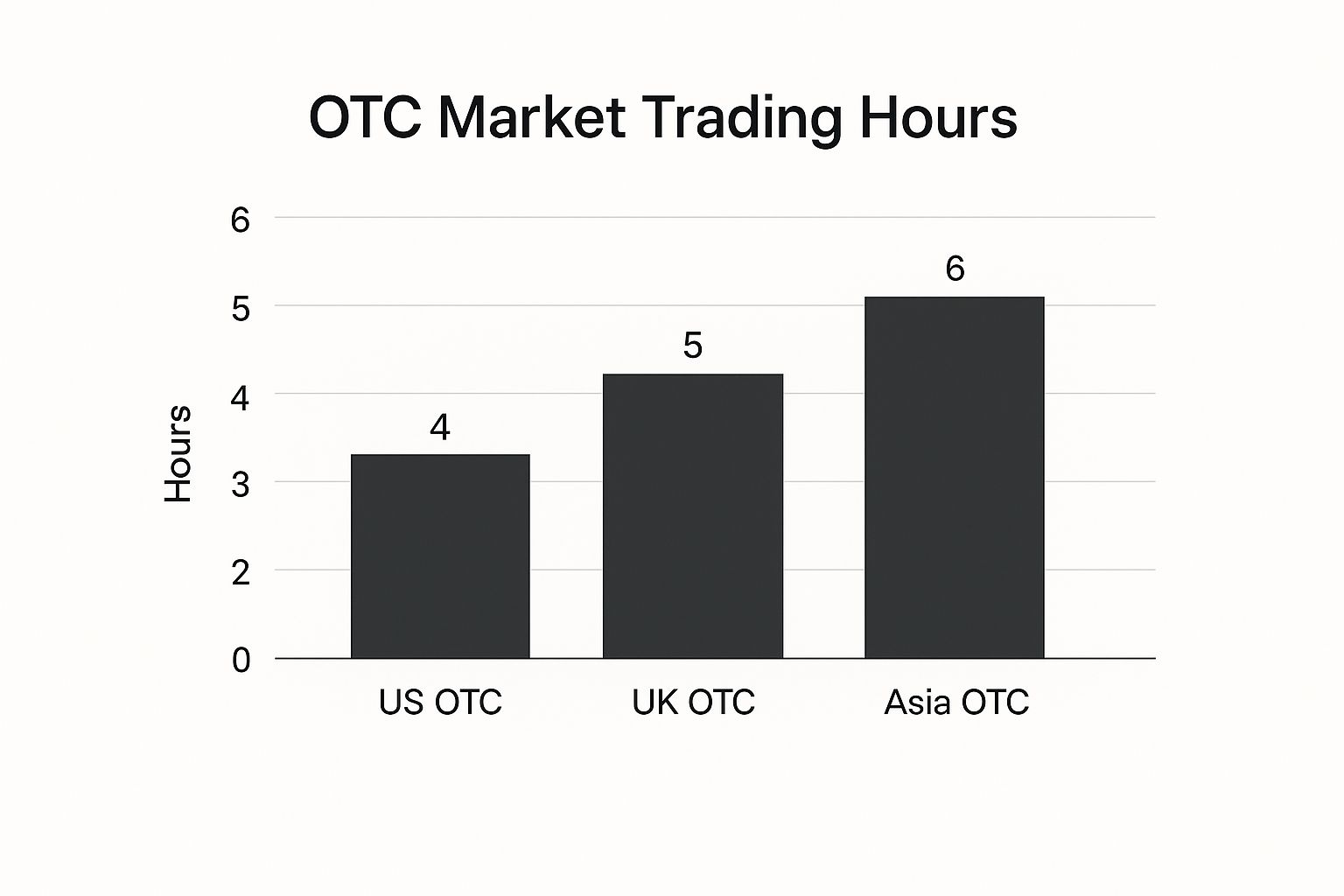 OTC Market Trading Hours

Hours

6
5
4
3
2
0

4
5
6

US OTC
UK OTC
Asia OTC